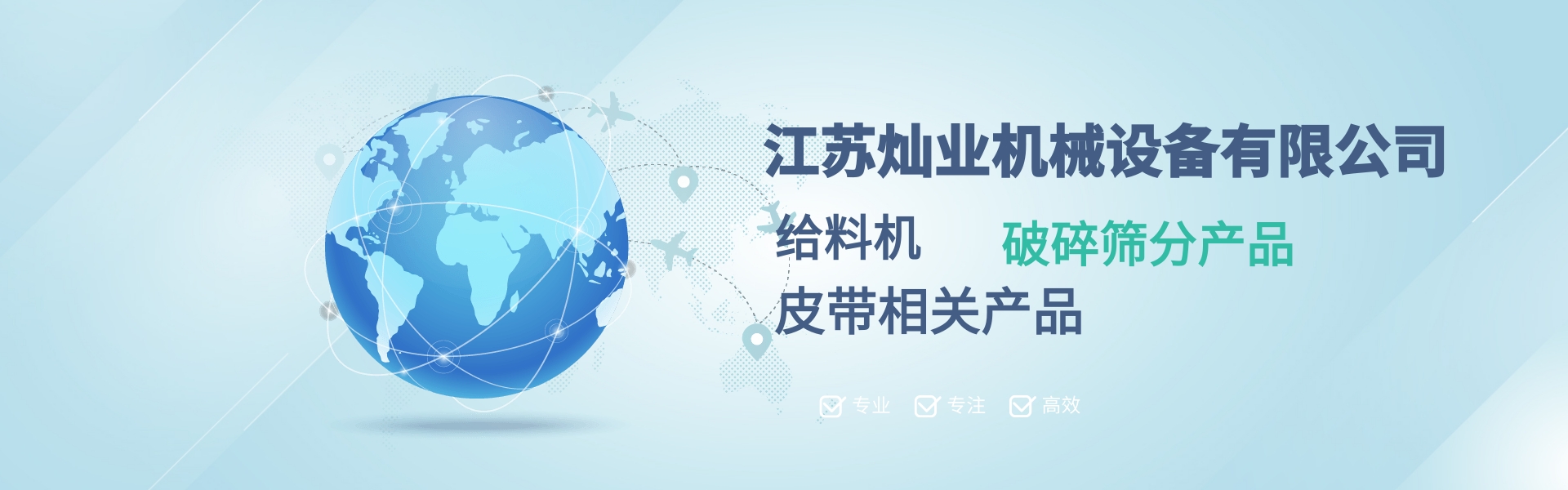 江苏灿业机械设备有限公司

给料机 破碎筛分产品

皮带相关产品

专业 专注 高效